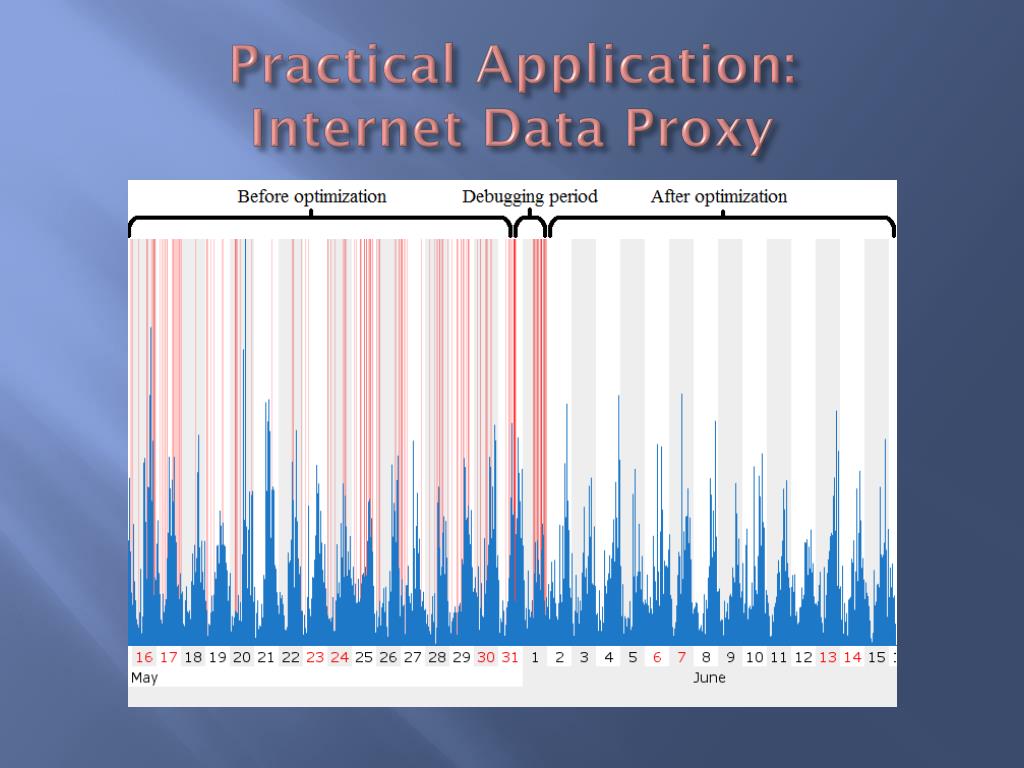 Practical Application:
Internet Data Proxy

Before optimization

Debugging period

After optimization

16 17 18 19 20 21 22 23 24 25 26 27 28 29 30 31 1 2 3 4 5 6 7 8 9 10 11 12 13 14 15

May

June